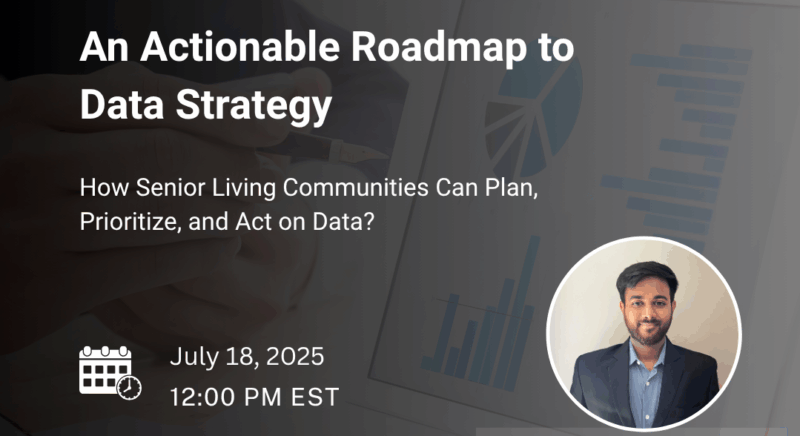 An Actionable Roadmap to Data Strategy

How Senior Living Communities Can Plan, Prioritize, and Act on Data?

July 18, 2025
12:00 PM EST